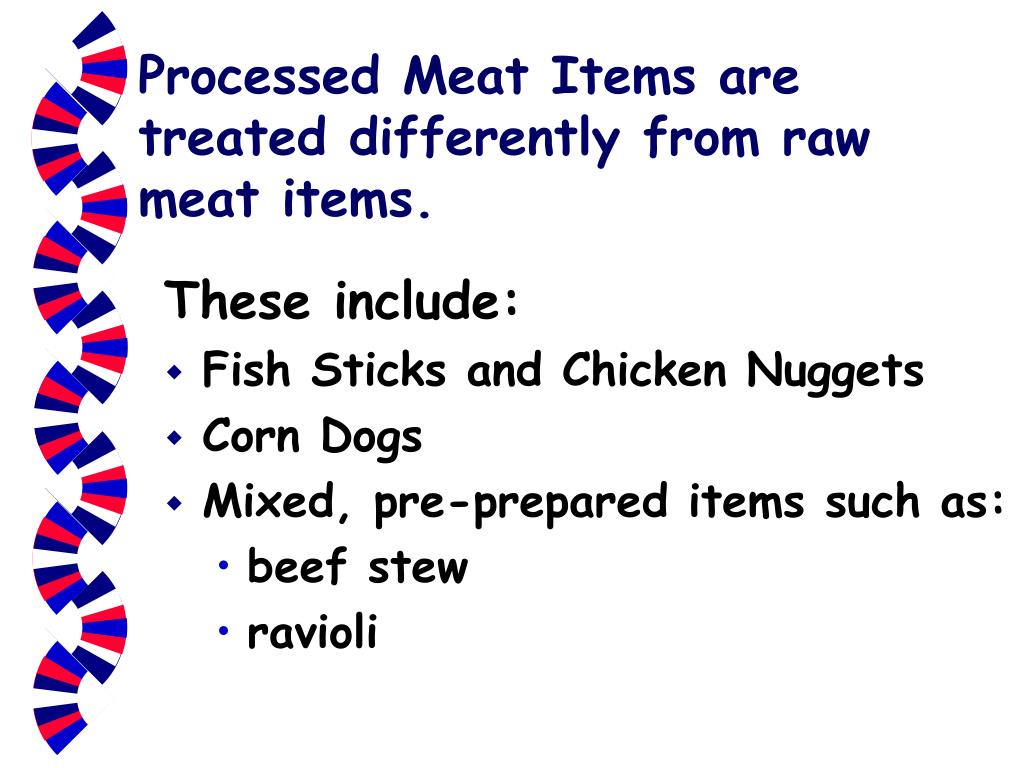 Processed Meat Items are treated differently from raw meat items.

These include:

- Fish Sticks and Chicken Nuggets
- Corn Dogs
- Mixed, pre-prepared items such as:
  - beef stew
  - ravioli